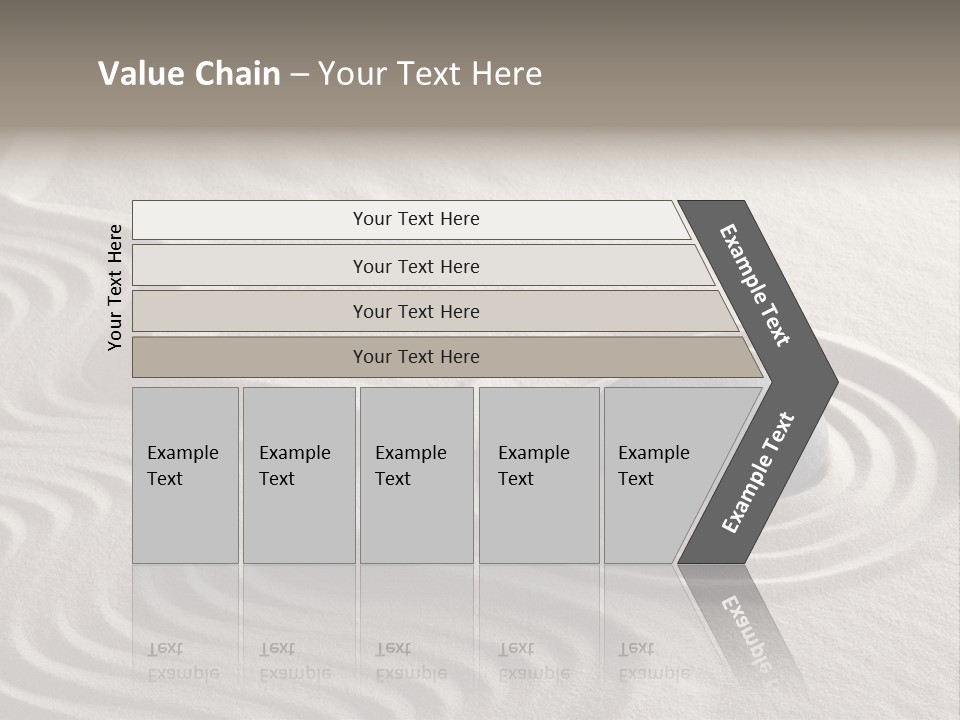 Value Chain – Your Text Here

Your Text Here

Your Text Here

Your Text Here

Your Text Here

Your Text Here

Example Text

Example Text

Example Text

Example Text

Example Text

Example Text

Example Text